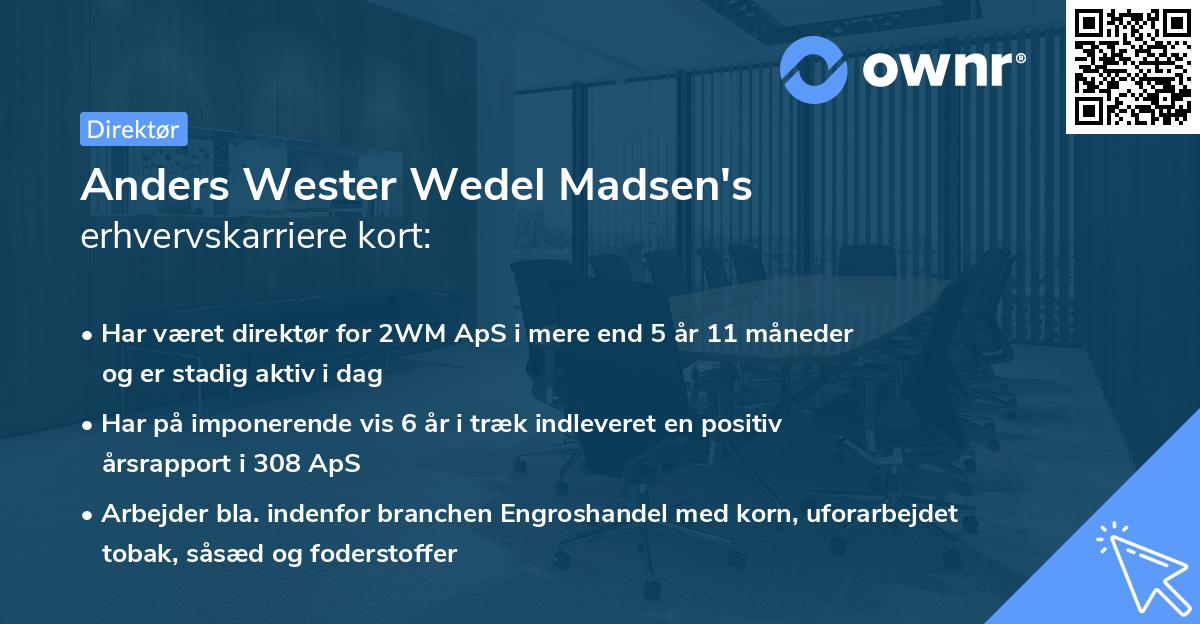 ownr®

Direktør

Anders Wester Wedel Madsen's
erhvervskarriere kort:

• Har været direktør for 2WM ApS i mere end 5 år 11 måneder og er stadig aktiv i dag

• Har på imponerende vis 6 år i træk indleveret en positiv årsrapport i 308 ApS

• Arbejder bla. indenfor branchen Engroshandel med korn, uforarbejdet tobak, såsæd og foderstoffer